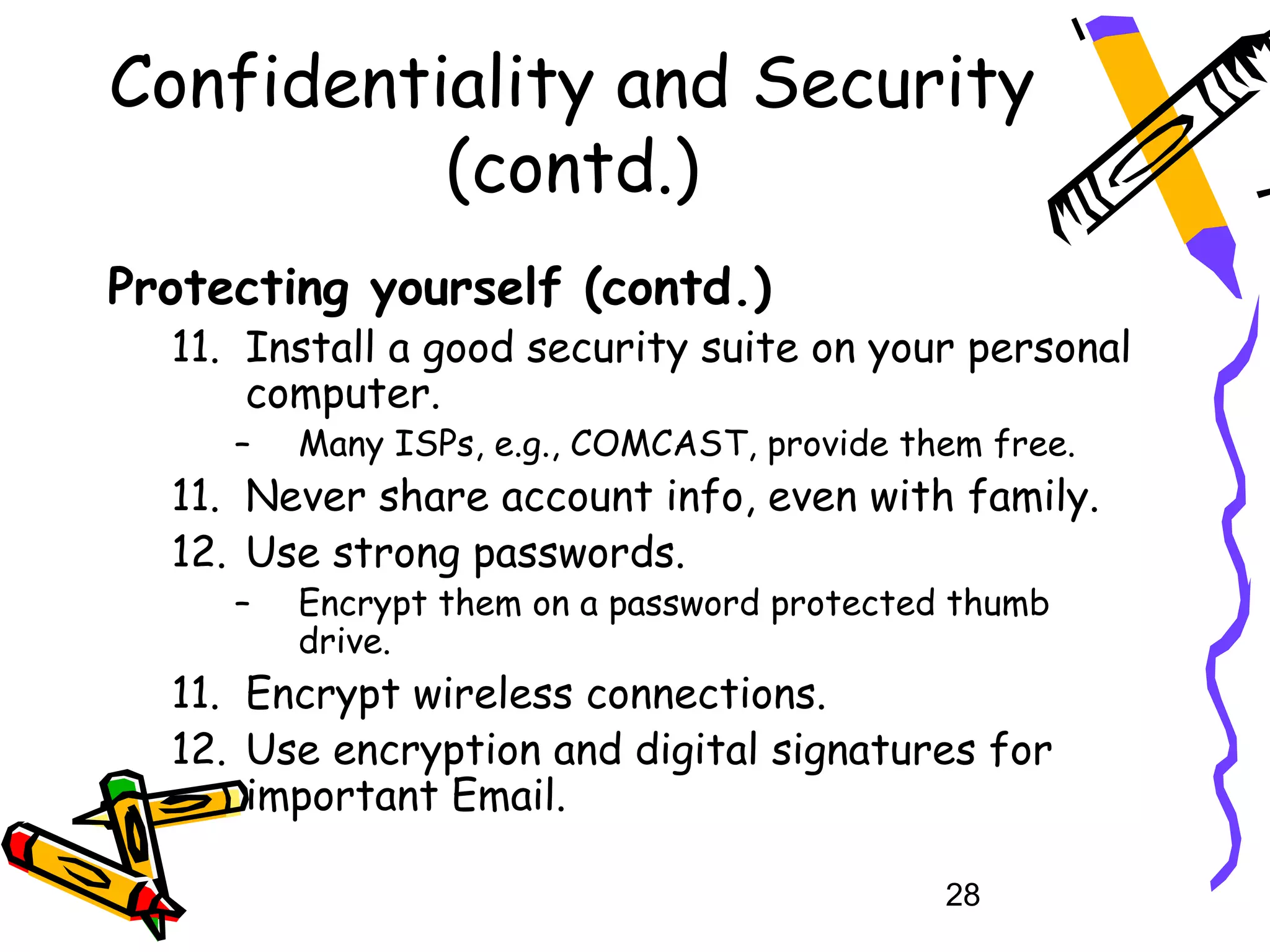 Confidentiality and Security (contd.)

Protecting yourself (contd.)

11. Install a good security suite on your personal computer.
– Many ISPs, e.g., COMCAST, provide them free.
11. Never share account info, even with family.
12. Use strong passwords.
– Encrypt them on a password protected thumb drive.
11. Encrypt wireless connections.
12. Use encryption and digital signatures for important Email.

28